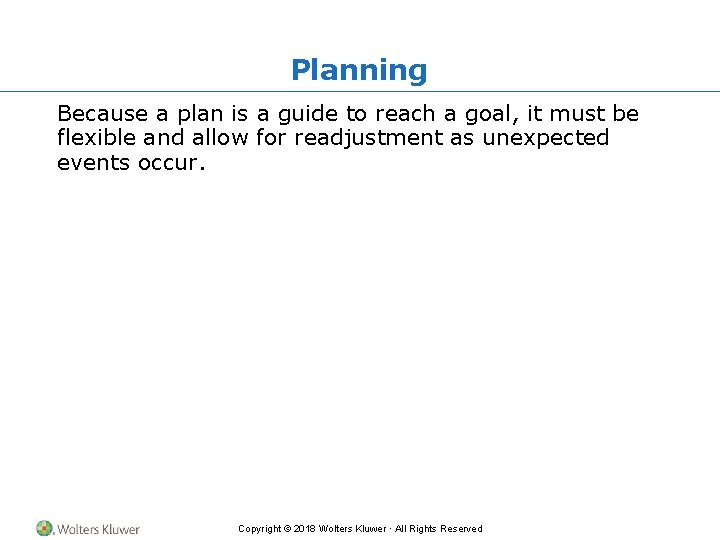 Planning

Because a plan is a guide to reach a goal, it must be flexible and allow for readjustment as unexpected events occur.

Wolters Kluwer

Copyright © 2018 Wolters Kluwer · All Rights Reserved